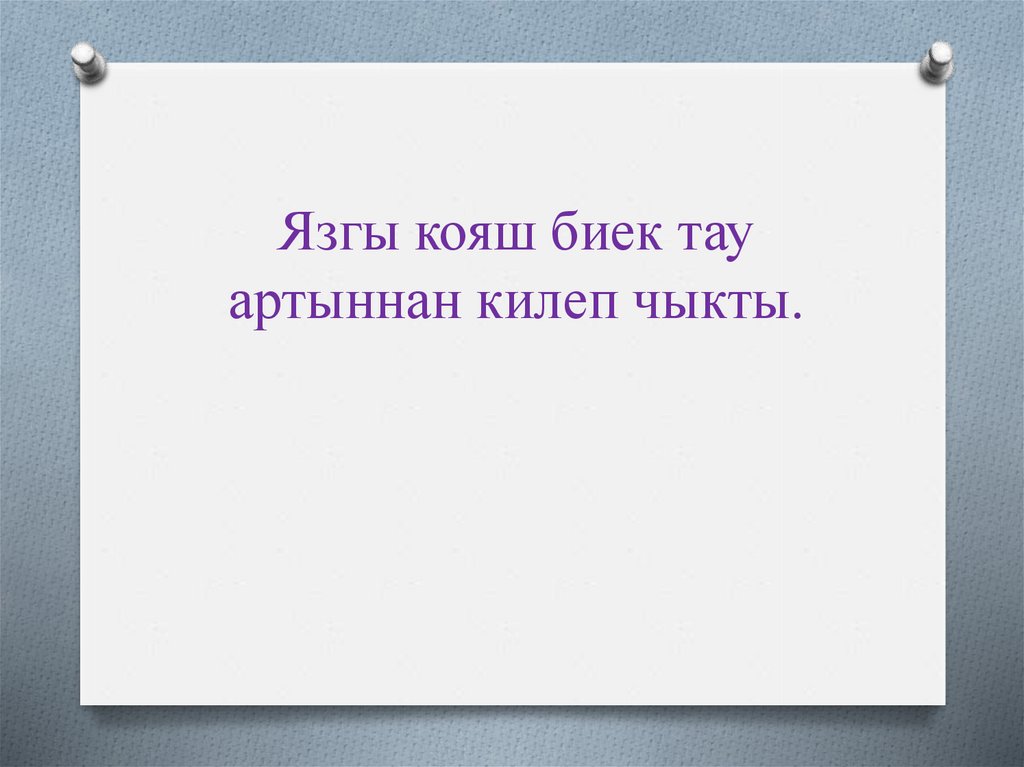 Язгы кояш биек тау артыннан килеп чыкты.